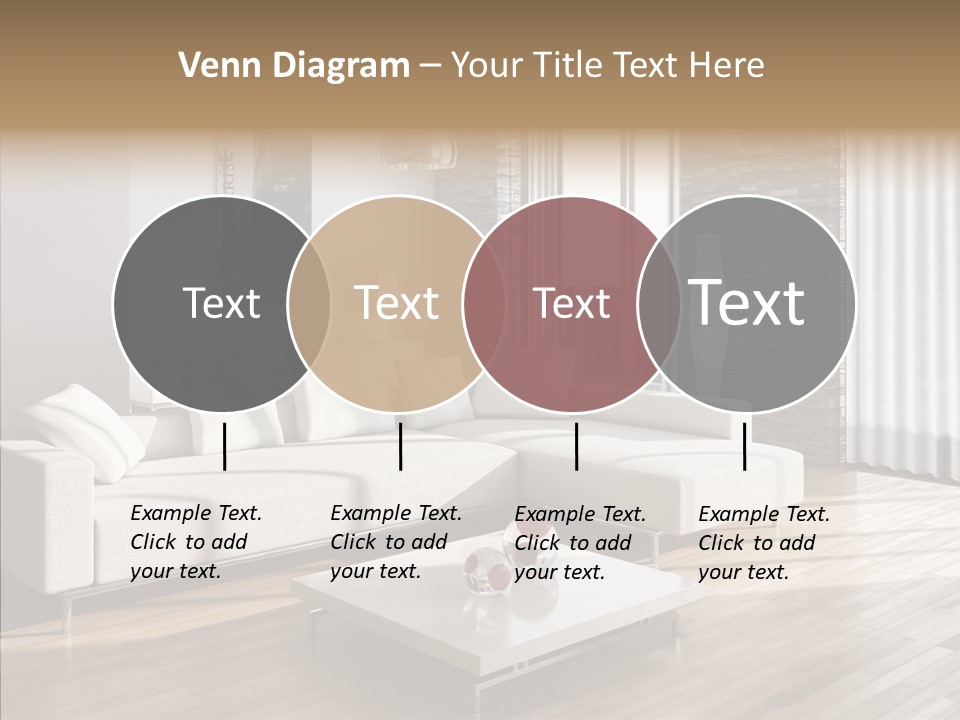 Venn Diagram – Your Title Text Here

Text

Text

Text

Text

Example Text. Click to add your text.

Example Text. Click to add your text.

Example Text. Click to add your text.

Example Text. Click to add your text.